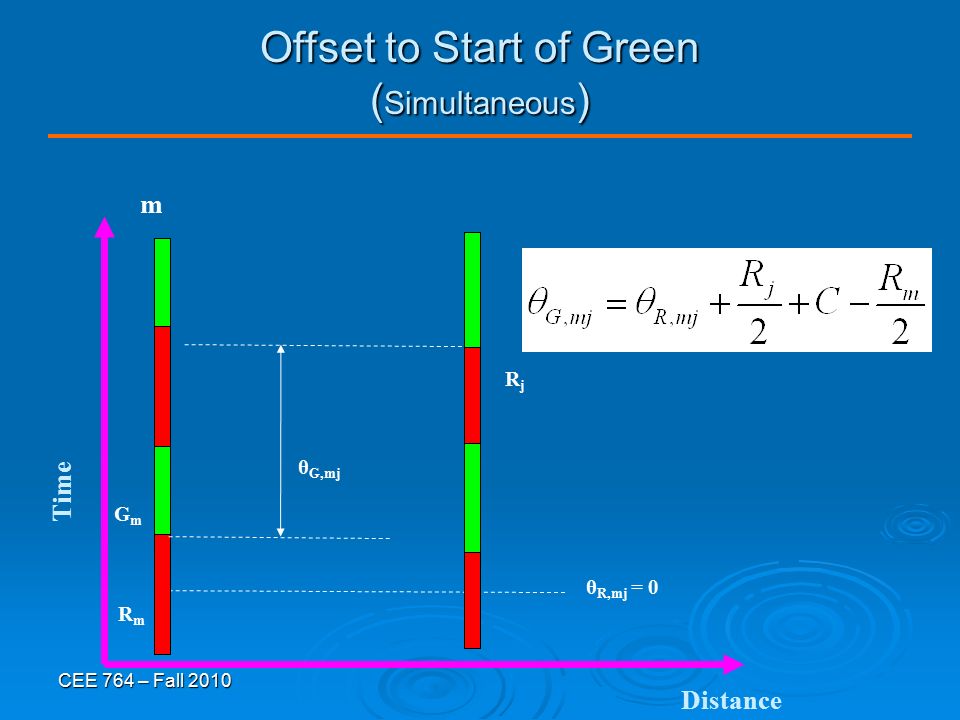 Offset to Start of Green
(Simultaneous)

m

$\theta_{G,mj} = \theta_{R,mj} + \frac{R_j}{2} + C - \frac{R_m}{2}$

$R_j$

$\theta_{G,mj}$

Time

$G_m$

$\theta_{R,mj} = 0$

$R_m$

CEE 764 – Fall 2010

Distance